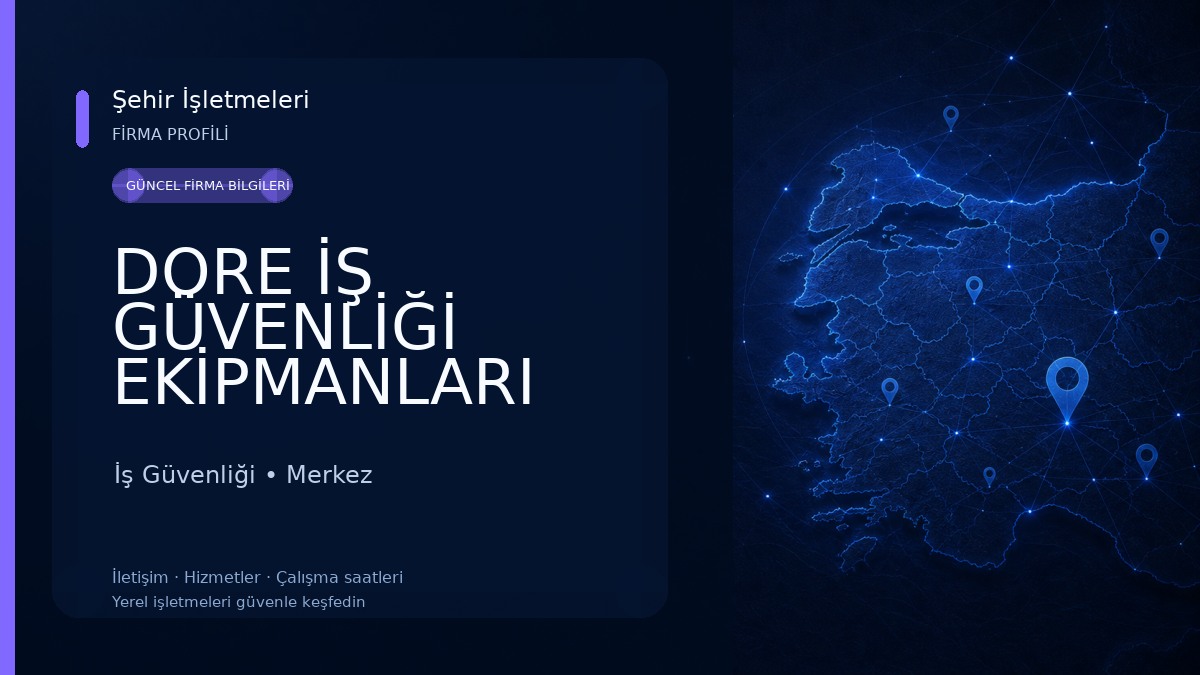 Şehir İşletmeleri
FİRMA PROFİLİ

GÜNCEL FİRMA BİLGİLERİ

DORE İŞ GÜVENLİĞİ EKİPMANLARI

İş Güvenliği • Merkez

İletişim · Hizmetler · Çalışma saatleri
Yerel işletmeleri güvenle keşfedin